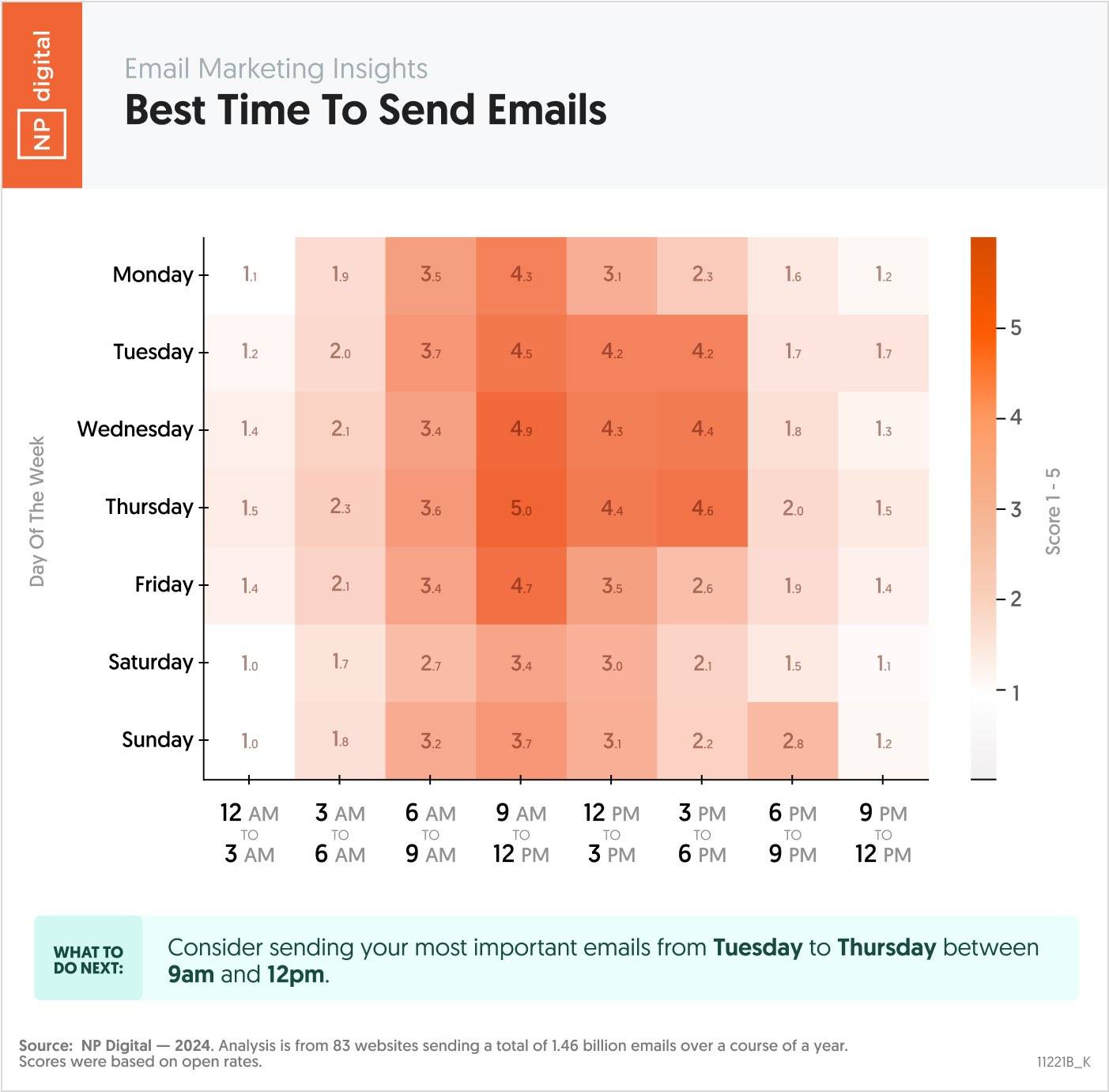 NP digital

Email Marketing Insights
Best Time To Send Emails

Day Of The Week

| | 12 AM TO 3 AM | 3 AM TO 6 AM | 6 AM TO 9 AM | 9 AM TO 12 PM | 12 PM TO 3 PM | 3 PM TO 6 PM | 6 PM TO 9 PM | 9 PM TO 12 PM |
|---|---|---|---|---|---|---|---|---|
| Monday | 1.1 | 1.9 | 3.5 | 4.3 | 3.1 | 2.3 | 1.6 | 1.2 |
| Tuesday | 1.2 | 2.0 | 3.7 | 4.5 | 4.2 | 4.2 | 1.7 | 1.7 |
| Wednesday | 1.4 | 2.1 | 3.4 | 4.9 | 4.3 | 4.4 | 1.8 | 1.3 |
| Thursday | 1.5 | 2.3 | 3.6 | 5.0 | 4.4 | 4.6 | 2.0 | 1.5 |
| Friday | 1.4 | 2.1 | 3.4 | 4.7 | 3.5 | 2.6 | 1.9 | 1.4 |
| Saturday | 1.0 | 1.7 | 2.7 | 3.4 | 3.0 | 2.1 | 1.5 | 1.1 |
| Sunday | 1.0 | 1.8 | 3.2 | 3.7 | 3.1 | 2.2 | 2.8 | 1.2 |

5
4
3
2
1
Score 1 - 5

WHAT TO DO NEXT: Consider sending your most important emails from Tuesday to Thursday between 9am and 12pm.

Source: NP Digital — 2024. Analysis is from 83 websites sending a total of 1.46 billion emails over a course of a year. Scores were based on open rates.

11221B_K